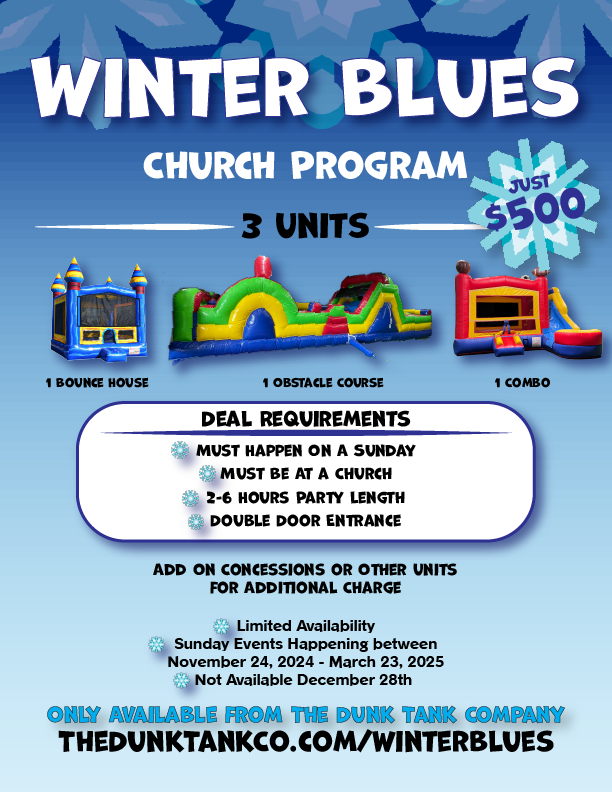 WINTER BLUES

CHURCH PROGRAM

JUST $500

3 UNITS

1 BOUNCE HOUSE

1 OBSTACLE COURSE

1 COMBO

DEAL REQUIREMENTS

MUST HAPPEN ON A SUNDAY
MUST BE AT A CHURCH
2-6 HOURS PARTY LENGTH
DOUBLE DOOR ENTRANCE

ADD ON CONCESSIONS OR OTHER UNITS FOR ADDITIONAL CHARGE

Limited Availability
Sunday Events Happening between November 24, 2024 - March 23, 2025
Not Available December 28th

ONLY AVAILABLE FROM THE DUNK TANK COMPANY
THEDUNKTANKCO.COM/WINTERBLUES